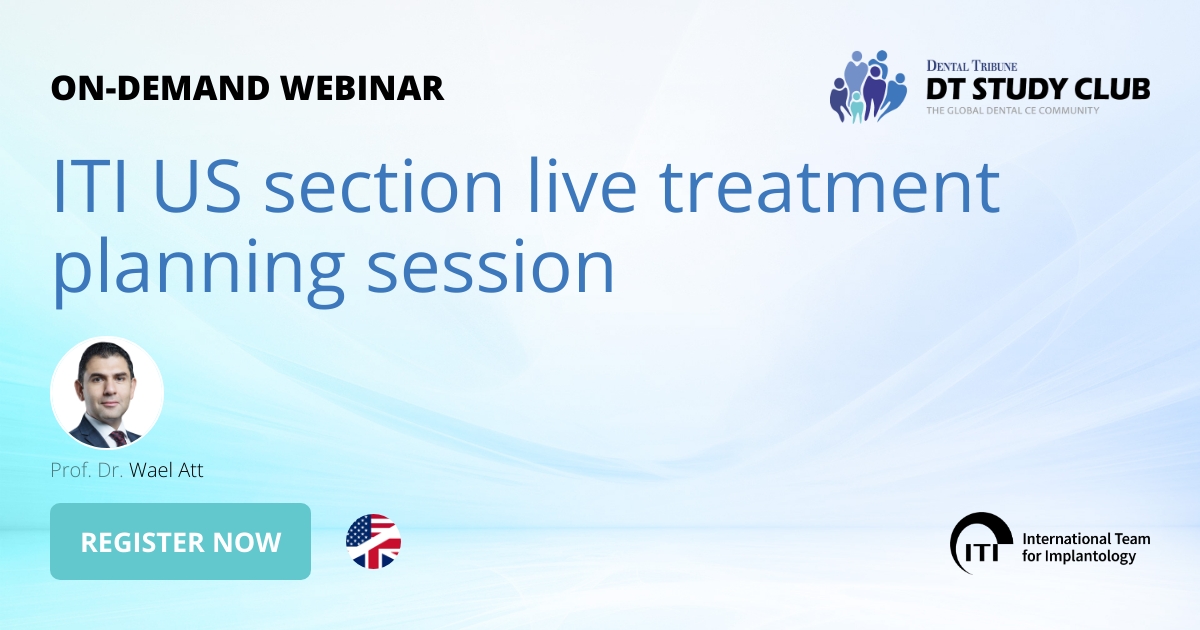 ON-DEMAND WEBINAR

DENTAL TRIBUNE
DT STUDY CLUB
THE GLOBAL DENTAL CE COMMUNITY

ITI US section live treatment planning session

Prof. Dr. Wael Att

REGISTER NOW

ITI
International Team for Implantology